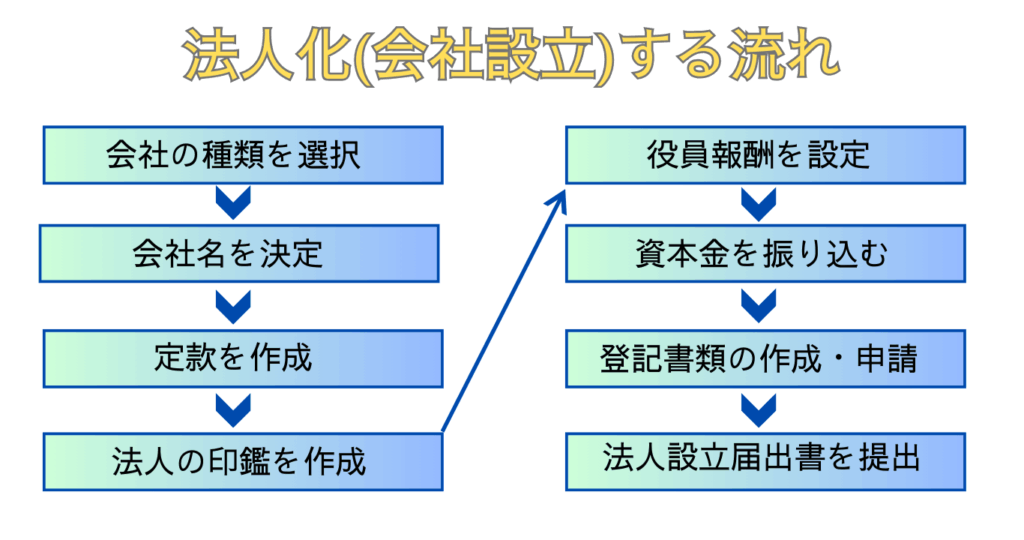 法人化(会社設立)する流れ

会社の種類を選択

会社名を決定

定款を作成

法人の印鑑を作成

役員報酬を設定

資本金を振り込む

登記書類の作成・申請

法人設立届出書を提出